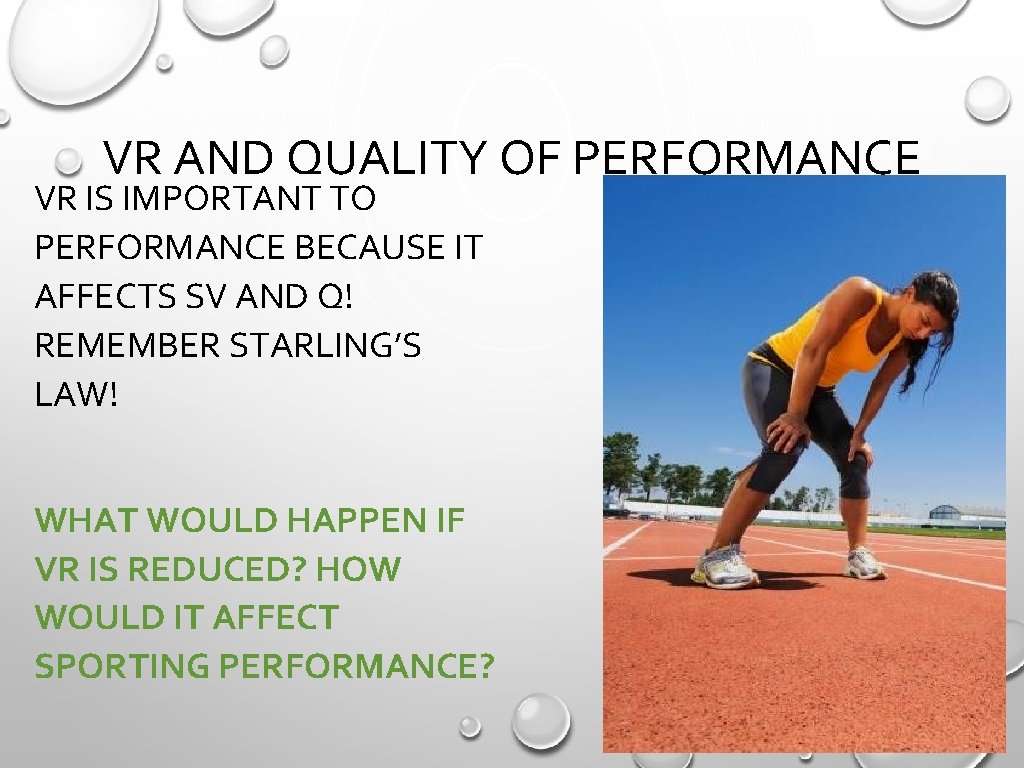 VR AND QUALITY OF PERFORMANCE

VR IS IMPORTANT TO PERFORMANCE BECAUSE IT AFFECTS SV AND Q! REMEMBER STARLING'S LAW!

WHAT WOULD HAPPEN IF VR IS REDUCED? HOW WOULD IT AFFECT SPORTING PERFORMANCE?